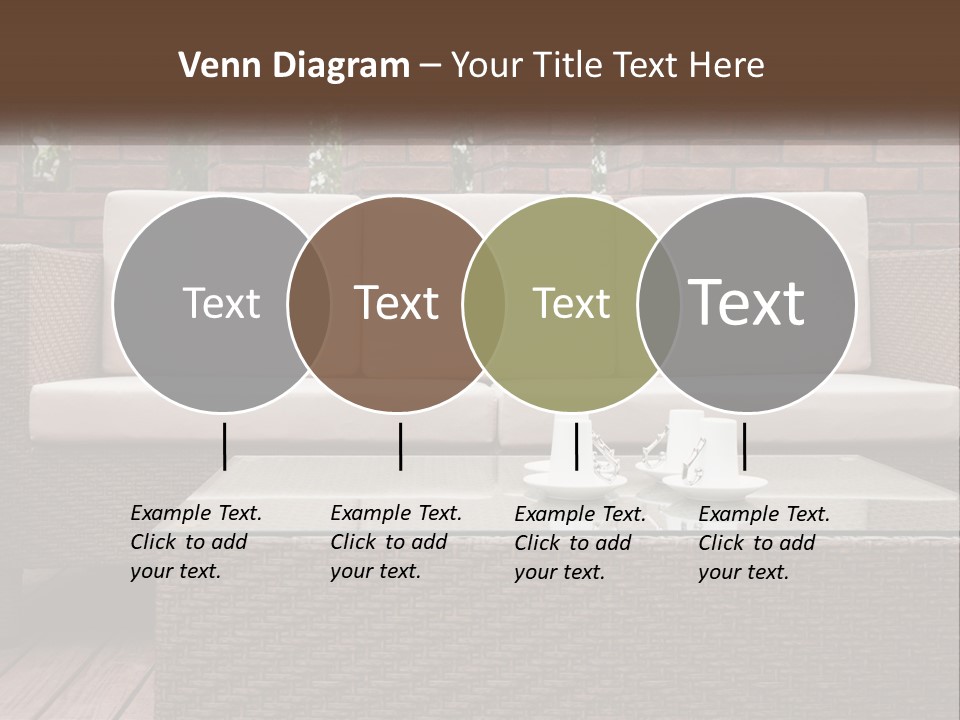 Venn Diagram – Your Title Text Here

Text

Text

Text

Text

Example Text. Click to add your text.

Example Text. Click to add your text.

Example Text. Click to add your text.

Example Text. Click to add your text.